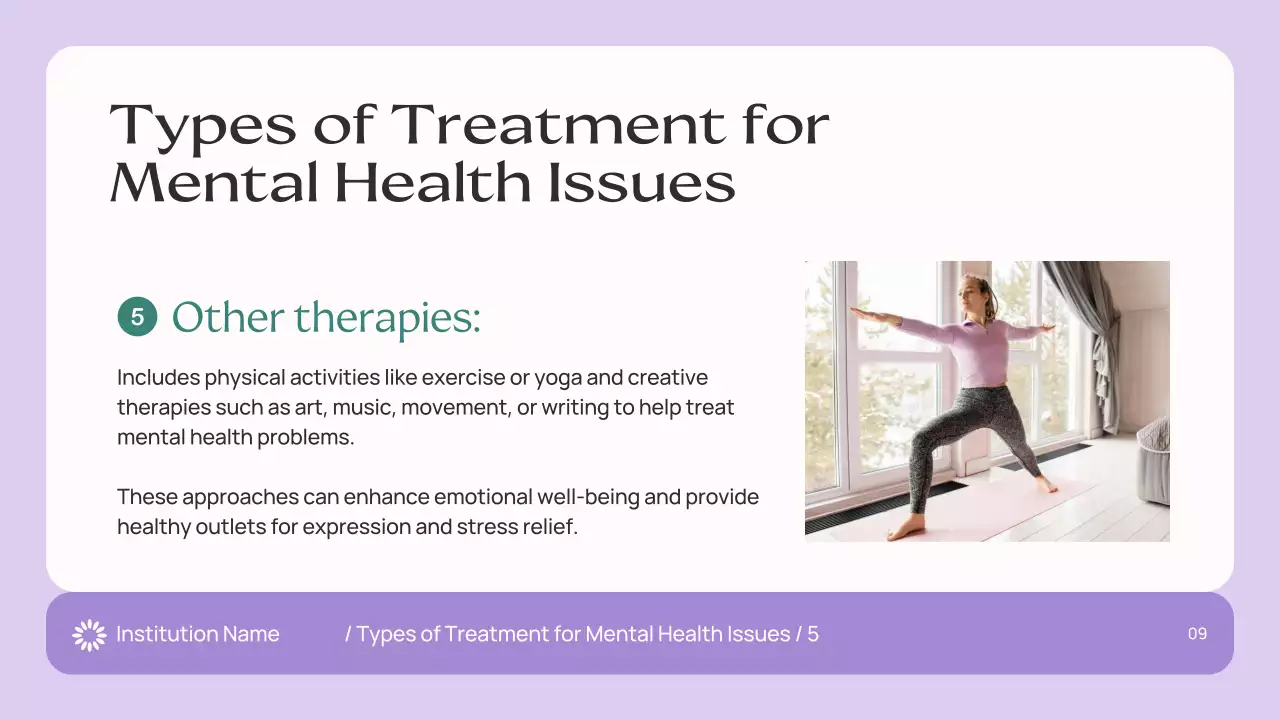 Types of Treatment for Mental Health Issues

5 Other therapies:

Includes physical activities like exercise or yoga and creative therapies such as art, music, movement, or writing to help treat mental health problems.

These approaches can enhance emotional well-being and provide healthy outlets for expression and stress relief.

Institution Name / Types of Treatment for Mental Health Issues / 5 09